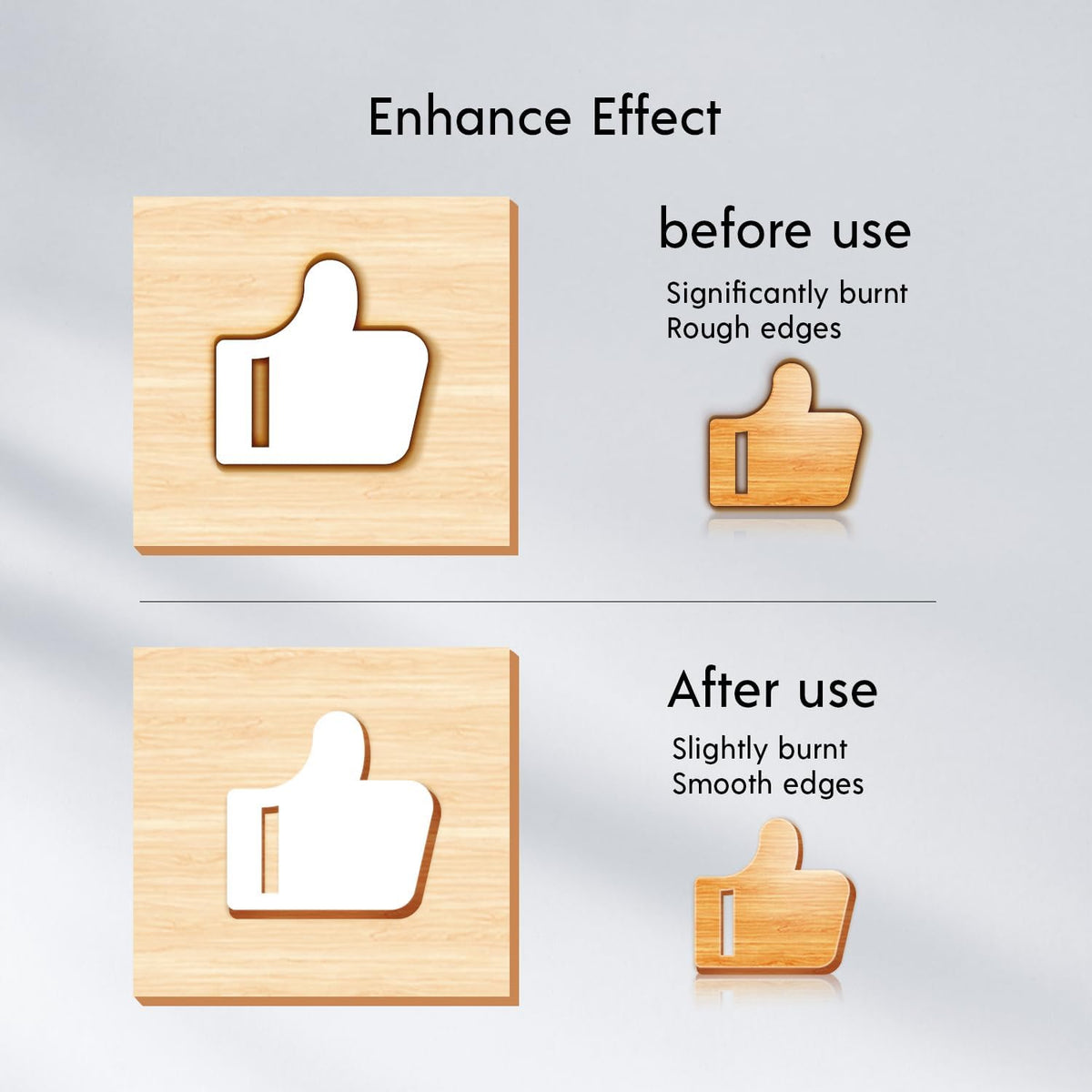 Enhance Effect

before use

Significantly burnt
Rough edges

After use

Slightly burnt
Smooth edges